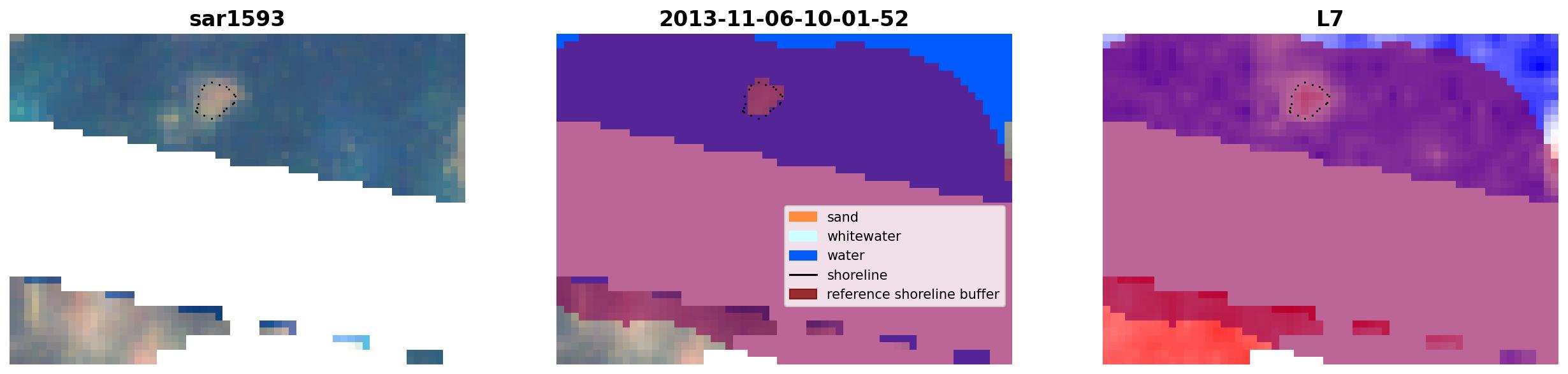 sar1593

2013-11-06-10-01-52

sand
whitewater
water
shoreline
reference shoreline buffer

L7